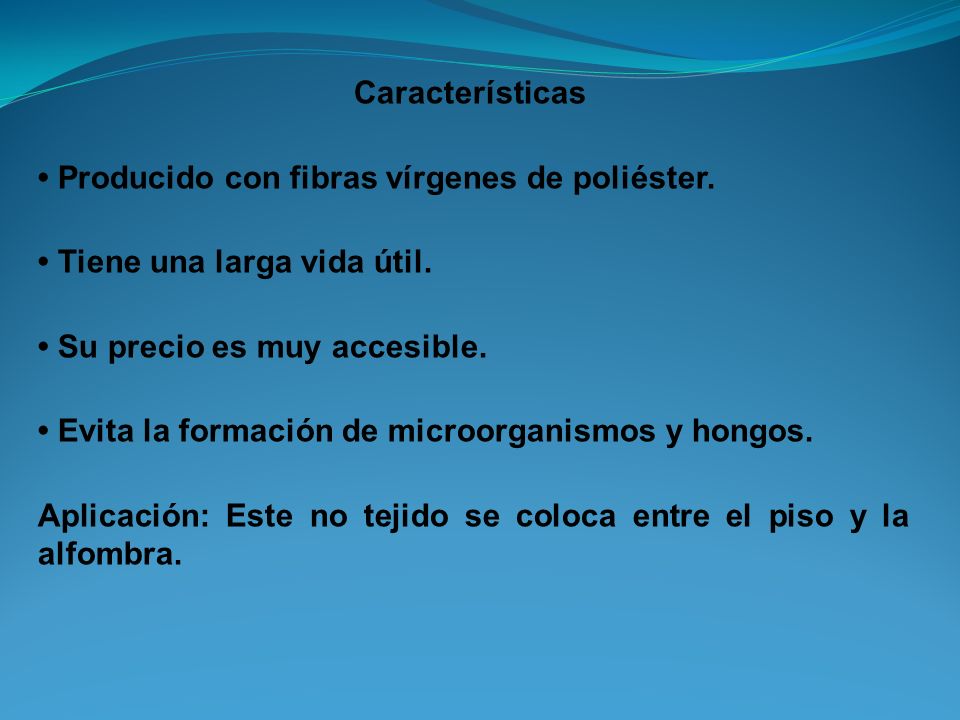 Características

• Producido con fibras vírgenes de poliéster.

• Tiene una larga vida útil.

• Su precio es muy accesible.

• Evita la formación de microorganismos y hongos.

Aplicación: Este no tejido se coloca entre el piso y la alfombra.